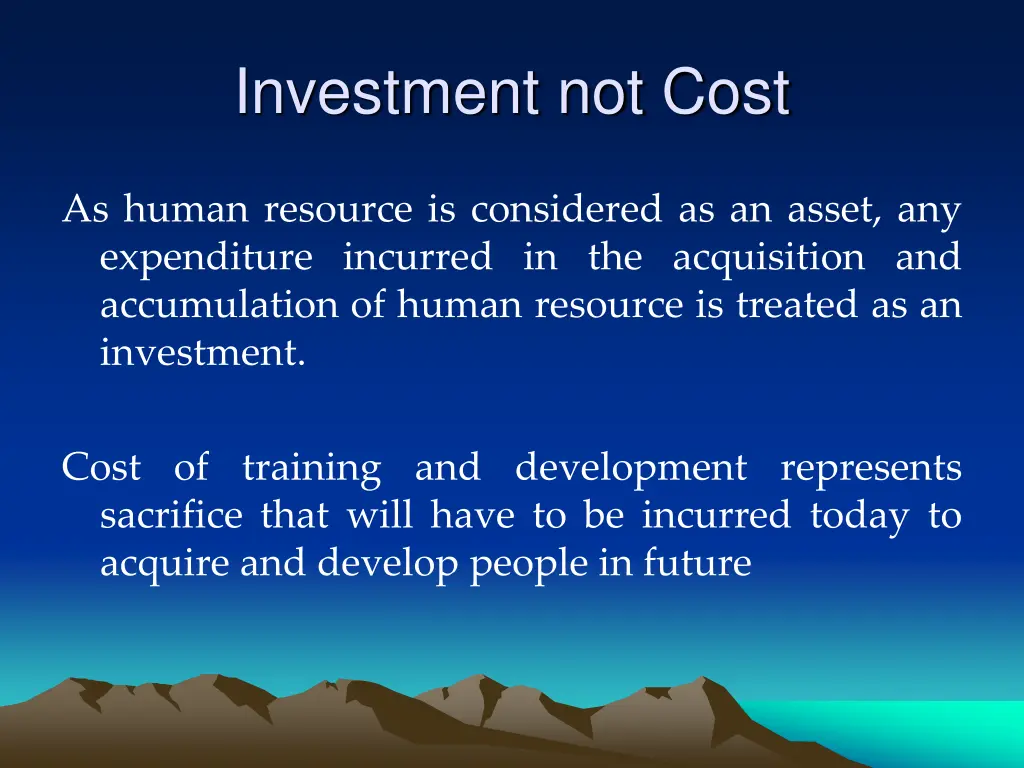 Investment not Cost

As human resource is considered as an asset, any expenditure incurred in the acquisition and accumulation of human resource is treated as an investment.

Cost of training and development represents sacrifice that will have to be incurred today to acquire and develop people in future